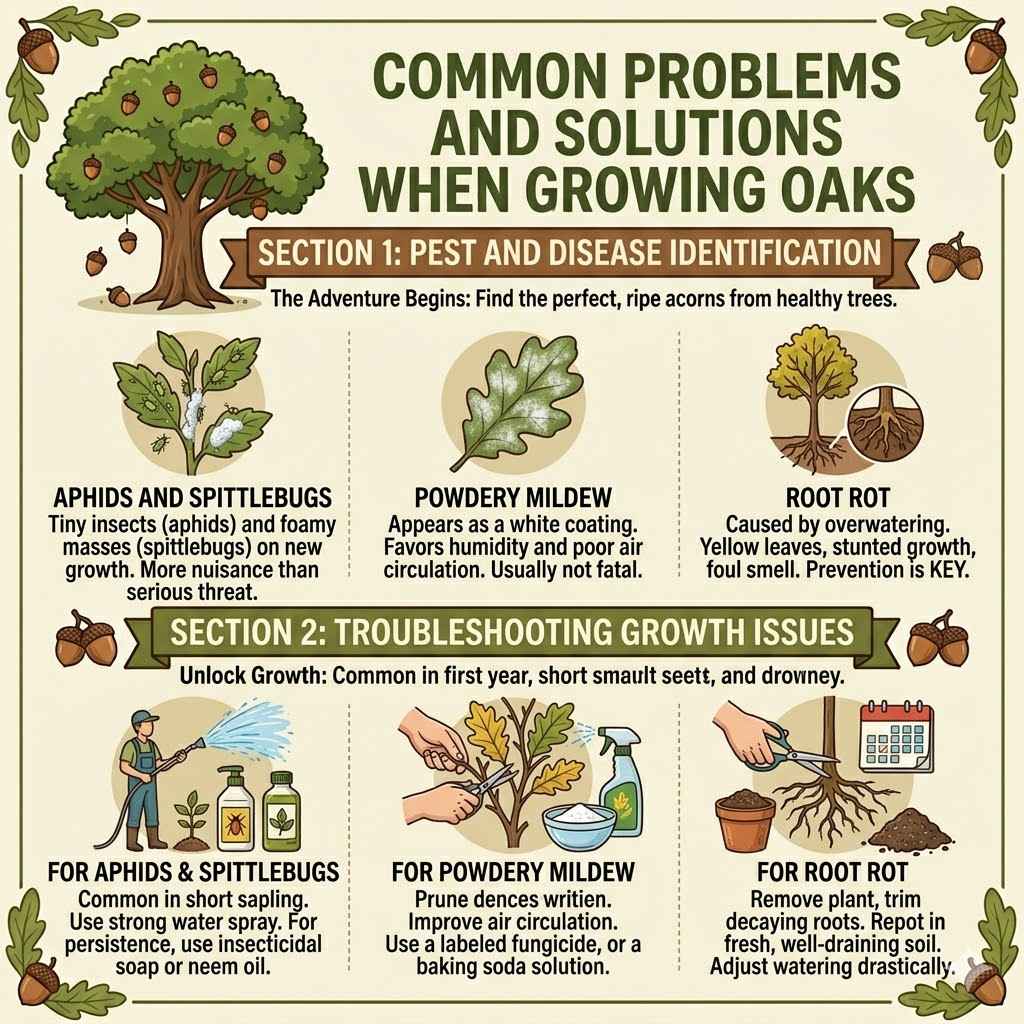 COMMON PROBLEMS AND SOLUTIONS WHEN GROWING OAKS

SECTION 1: PEST AND DISEASE IDENTIFICATION

The Adventure Begins: Find the perfect, ripe acorns from healthy trees.

APHIDS AND SPITTLEBUGS
Tiny insects (aphids) and foamy masses (spittlebugs) on new growth. More nuisance than serious threat.

POWDERY MILDEW
Appears as a white coating. Favors humidity and poor air circulation. Usually not fatal.

ROOT ROT
Caused by overwatering. Yellow leaves, stunted growth, foul smell. Prevention is KEY.

SECTION 2: TROUBLESHOOTING GROWTH ISSUES

Unlock Growth: Common in first year, short smault seett, and drowney.

FOR APHIDS & SPITTLEBUGS
Common in short sapling. Use strong water spray. For persistence, use insecticidal soap or neem oil.

FOR POWDERY MILDEW
Prune dences writien. Improve air circulation. Use a labeled fungicide, or a baking soda solution.

FOR ROOT ROT
Remove plant, trim decaying roots. Repot in fresh, well-draining soil. Adjust watering drastically.